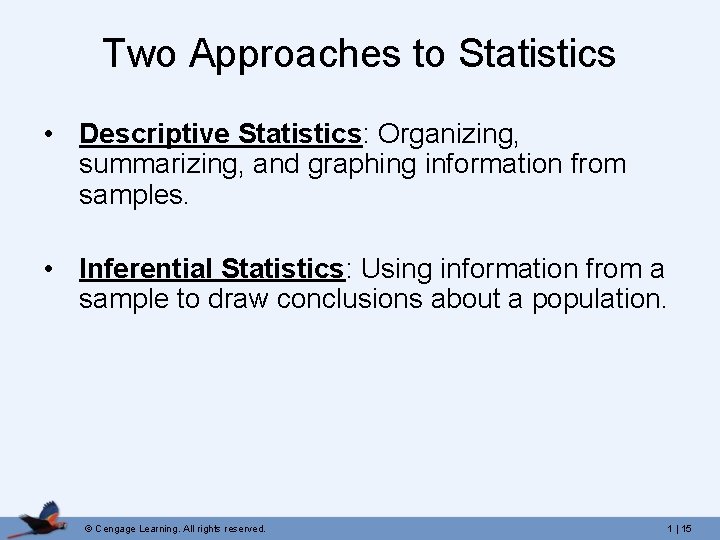 Two Approaches to Statistics

• Descriptive Statistics: Organizing, summarizing, and graphing information from samples.

• Inferential Statistics: Using information from a sample to draw conclusions about a population.

© Cengage Learning. All rights reserved.

1 | 15